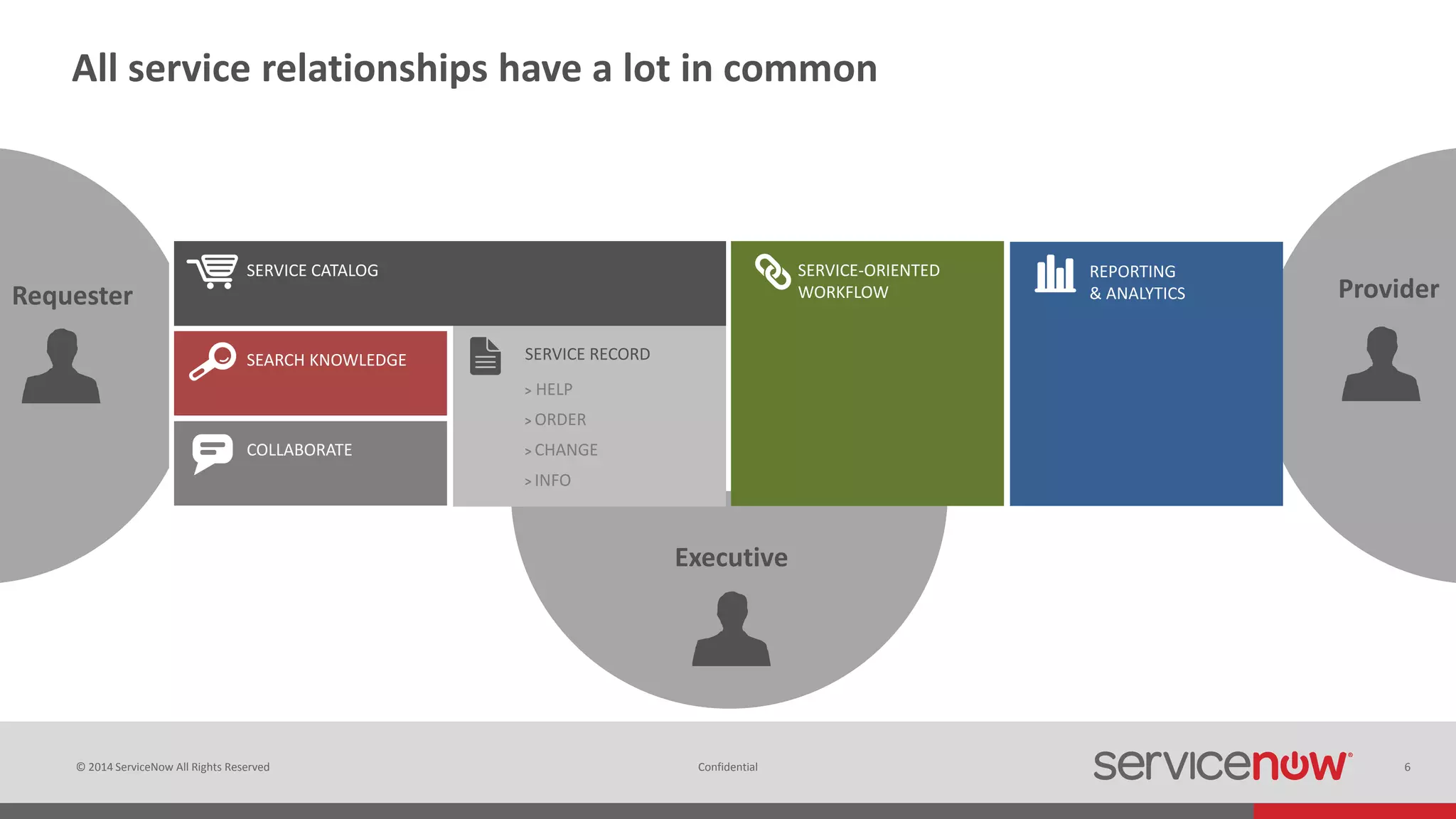 All service relationships have a lot in common

Requester

SERVICE CATALOG

SEARCH KNOWLEDGE

COLLABORATE

SERVICE RECORD

> HELP

> ORDER

> CHANGE

> INFO

SERVICE-ORIENTED WORKFLOW

REPORTING & ANALYTICS

Provider

Executive

© 2014 ServiceNow All Rights Reserved

Confidential

servicenow

6